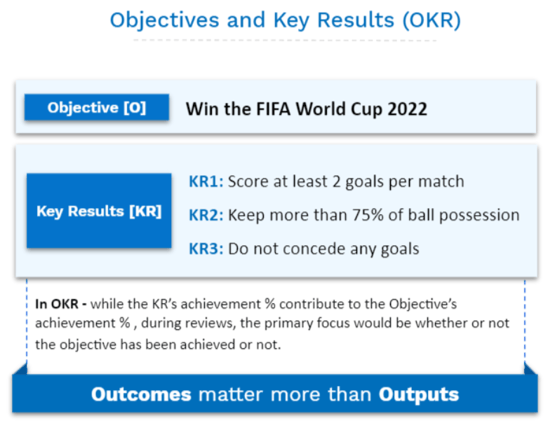 Objectives and Key Results (OKR)

Objective [O]

Win the FIFA World Cup 2022

Key Results [KR]

KR1: Score at least 2 goals per match

KR2: Keep more than 75% of ball possession

KR3: Do not concede any goals

In OKR - while the KR's achievement % contribute to the Objective's achievement % , during reviews, the primary focus would be whether or not the objective has been achieved or not.

Outcomes matter more than Outputs